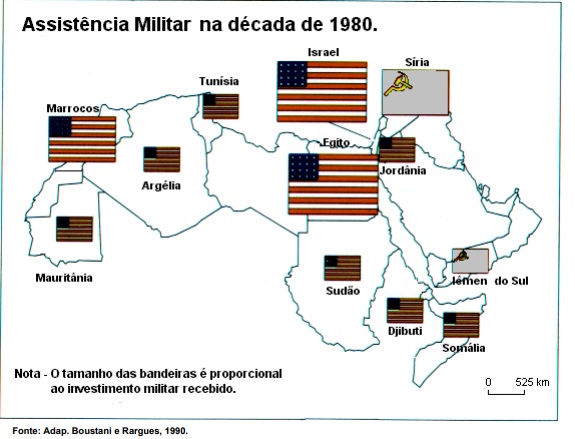 Assistência Militar na década de 1980.

Israel

Síria

Tunísia

Marrocos

Egito

Jordânia

Argélia

Mauritânia

Sudão

Iêmen do Sul

Djibuti

Somália

Nota - O tamanho das bandeiras é proporcional ao investimento militar recebido.

0 525 km

Fonte: Adap. Boustani e Rargues, 1990.